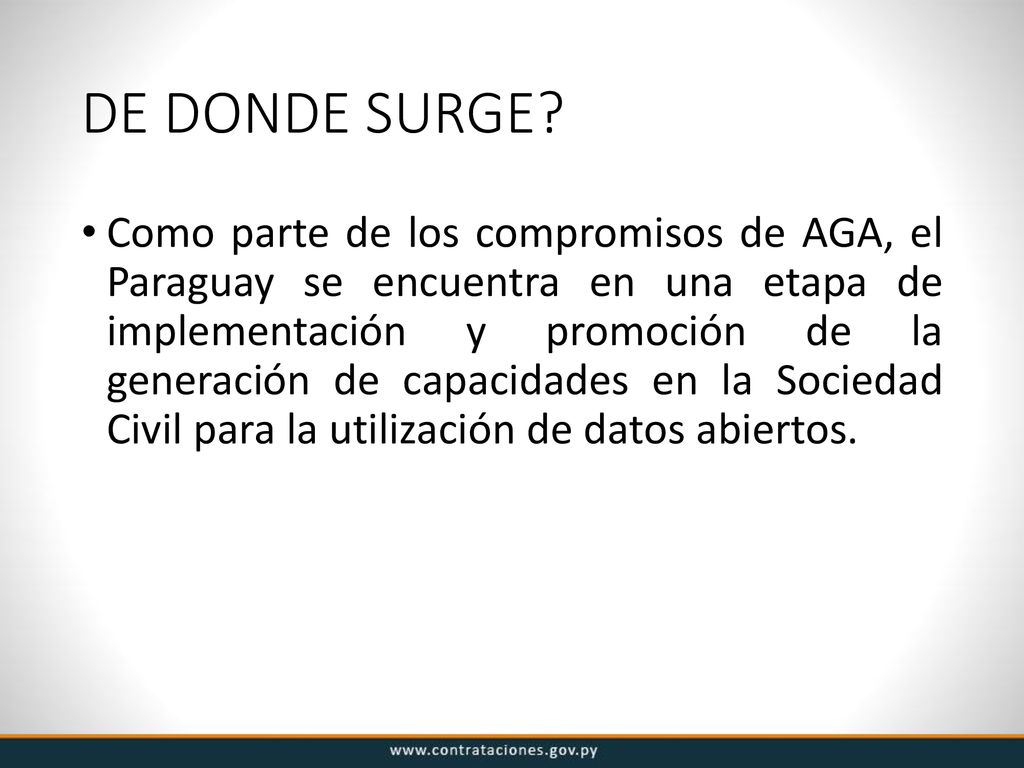 DE DONDE SURGE?

• Como parte de los compromisos de AGA, el Paraguay se encuentra en una etapa de implementación y promoción de la generación de capacidades en la Sociedad Civil para la utilización de datos abiertos.

www.contrataciones.gov.py